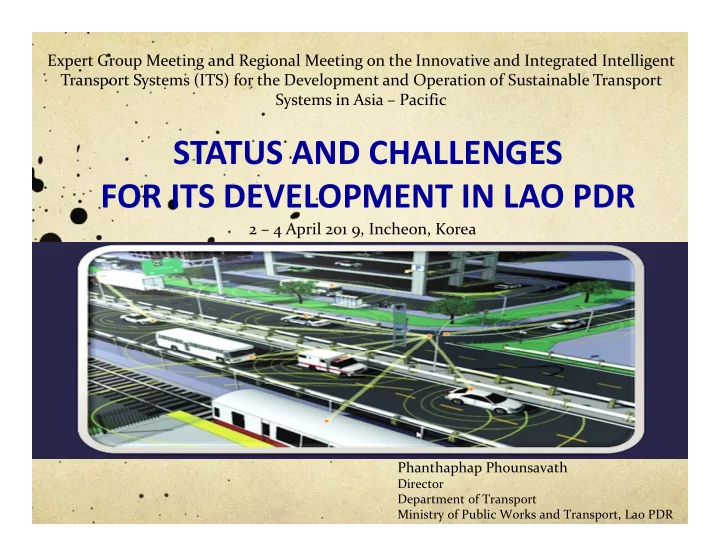 Expert Group Meeting and Regional Meeting on the Innovative and Integrated Intelligent Transport Systems (ITS) for the Development and Operation of Sustainable Transport Systems in Asia – Pacific

STATUS AND CHALLENGES FOR ITS DEVELOPMENT IN LAO PDR

2 – 4 April 201 9, Incheon, Korea

Phanthaphap Phounsavath
Director
Department of Transport
Ministry of Public Works and Transport, Lao PDR